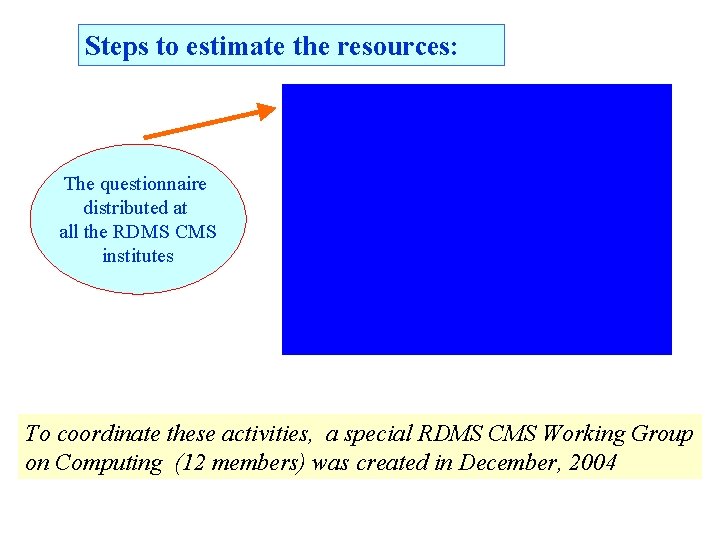 Steps to estimate the resources:

The questionnaire distributed at all the RDMS CMS institutes

To coordinate these activities, a special RDMS CMS Working Group on Computing (12 members) was created in December, 2004